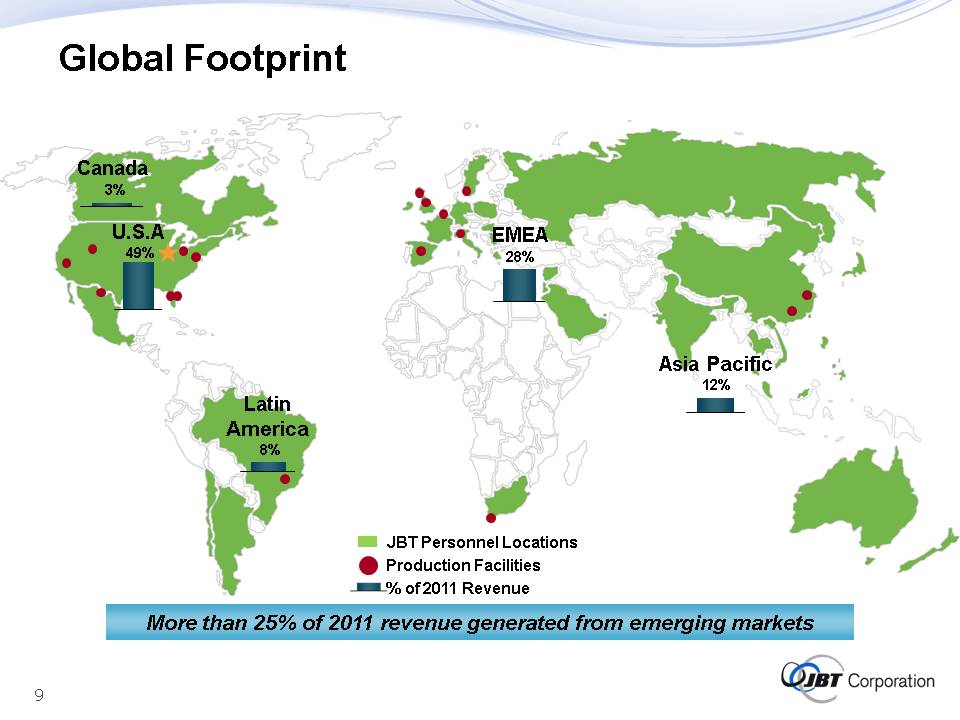 Global Footprint

Canada
3%

U.S.A
49%

EMEA
28%

Asia Pacific
12%

Latin America
8%

JBT Personnel Locations
Production Facilities
% of 2011 Revenue

More than 25% of 2011 revenue generated from emerging markets

9

JBT Corporation